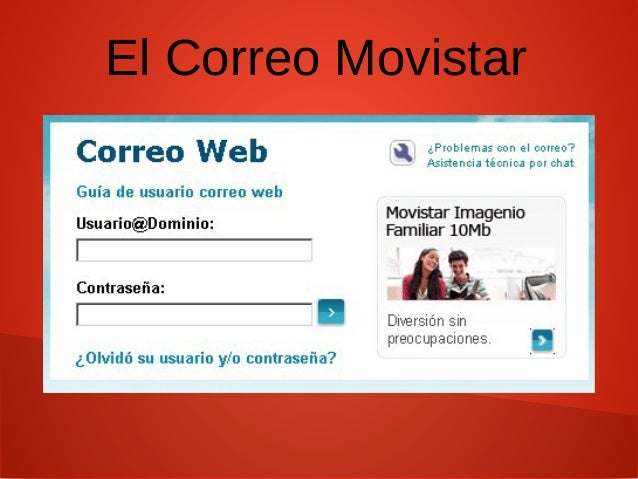 El Correo Movistar

Correo Web

¿Problemas con el correo?
Asistencia técnica por chat

Guía de usuario correo web

Usuario@Dominio:

Contraseña:

¿Olvidó su usuario y/o contraseña?

Movistar Imagenio Familiar 10Mb

Diversión sin preocupaciones.